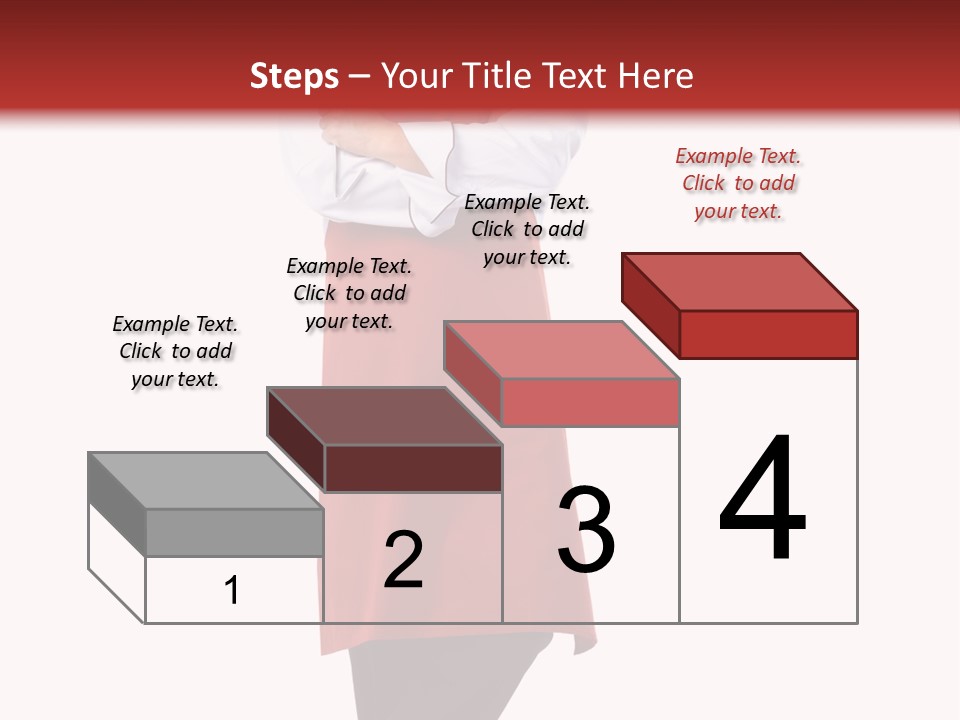 Steps – Your Title Text Here

Example Text. Click to add your text.

Example Text. Click to add your text.

Example Text. Click to add your text.

Example Text. Click to add your text.

1

2

3

4